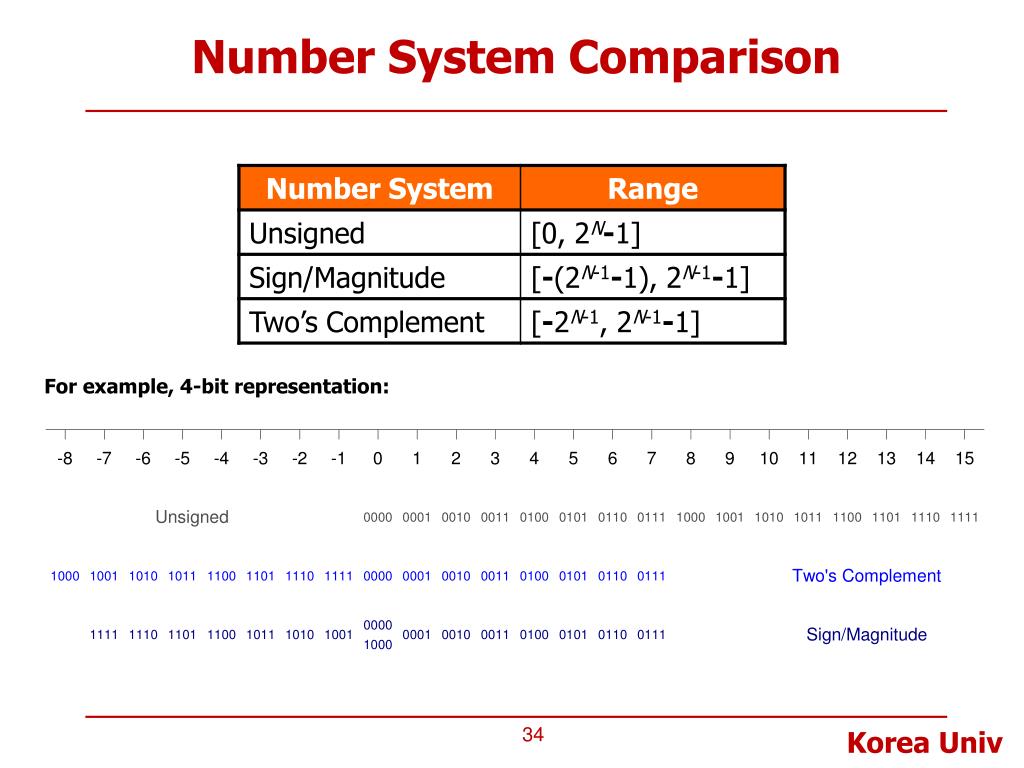 Number System Comparison

| Number System | Range |
|---|---|
| Unsigned | $[0, 2^N-1]$ |
| Sign/Magnitude | $[-(2^{N-1}-1), 2^{N-1}-1]$ |
| Two's Complement | $[-2^{N-1}, 2^{N-1}-1]$ |

For example, 4-bit representation:

-8 -7 -6 -5 -4 -3 -2 -1 0 1 2 3 4 5 6 7 8 9 10 11 12 13 14 15

Unsigned
0000 0001 0010 0011 0100 0101 0110 0111 1000 1001 1010 1011 1100 1101 1110 1111

1000 1001 1010 1011 1100 1101 1110 1111 0000 0001 0010 0011 0100 0101 0110 0111
Two's Complement

1111 1110 1101 1100 1011 1010 1001 0000 1000 0001 0010 0011 0100 0101 0110 0111
Sign/Magnitude

34

Korea Univ